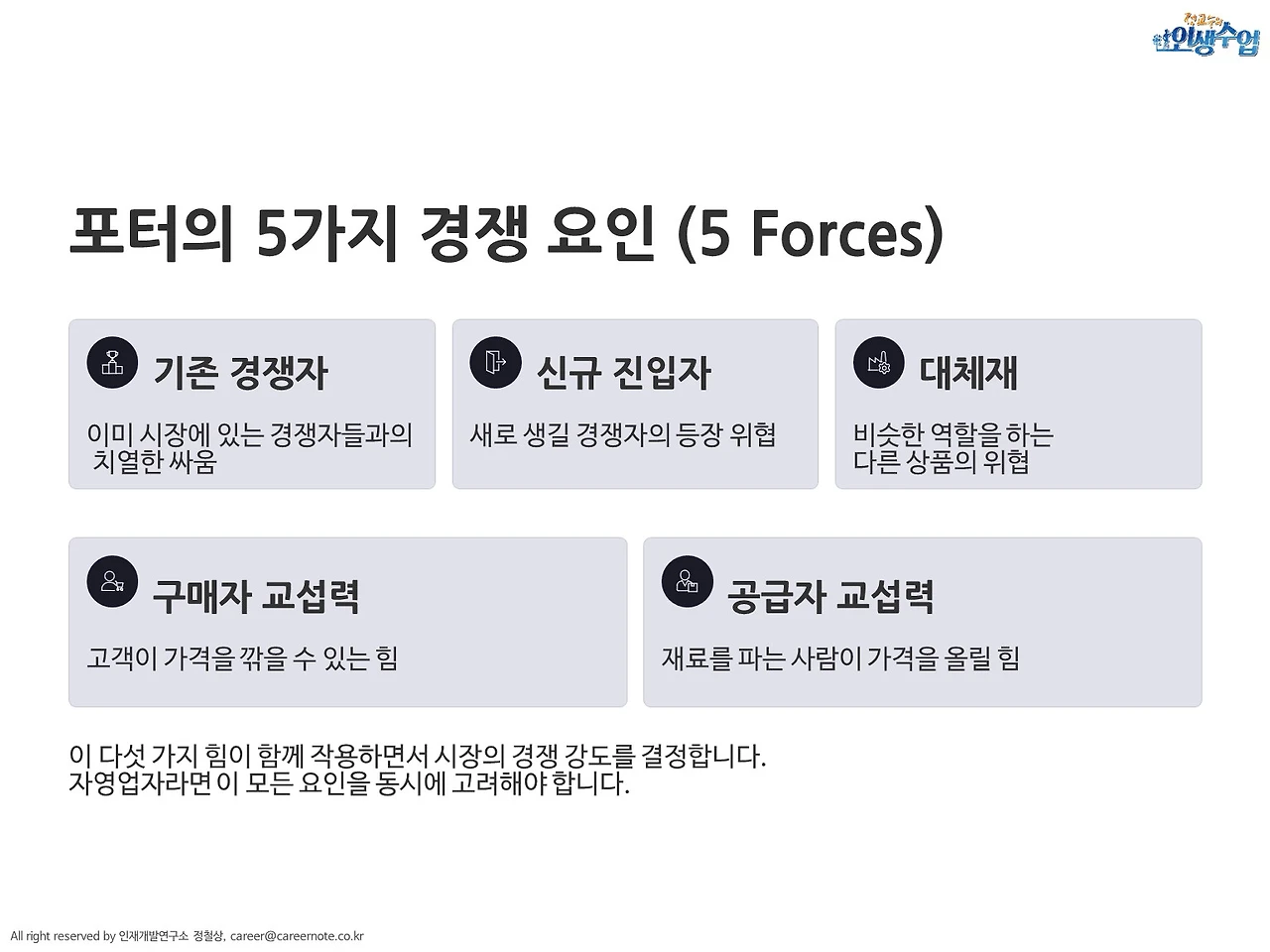 정교수의 인생수업

포터의 5가지 경쟁 요인 (5 Forces)

기존 경쟁자

이미 시장에 있는 경쟁자들과의 치열한 싸움

신규 진입자

새로 생길 경쟁자의 등장 위협

대체재

비슷한 역할을 하는 다른 상품의 위협

구매자 교섭력

고객이 가격을 깎을 수 있는 힘

공급자 교섭력

재료를 파는 사람이 가격을 올릴 힘

이 다섯 가지 힘이 함께 작용하면서 시장의 경쟁 강도를 결정합니다.
자영업자라면 이 모든 요인을 동시에 고려해야 합니다.

All right reserved by 인재개발연구소 정철상, career@careernote.co.kr